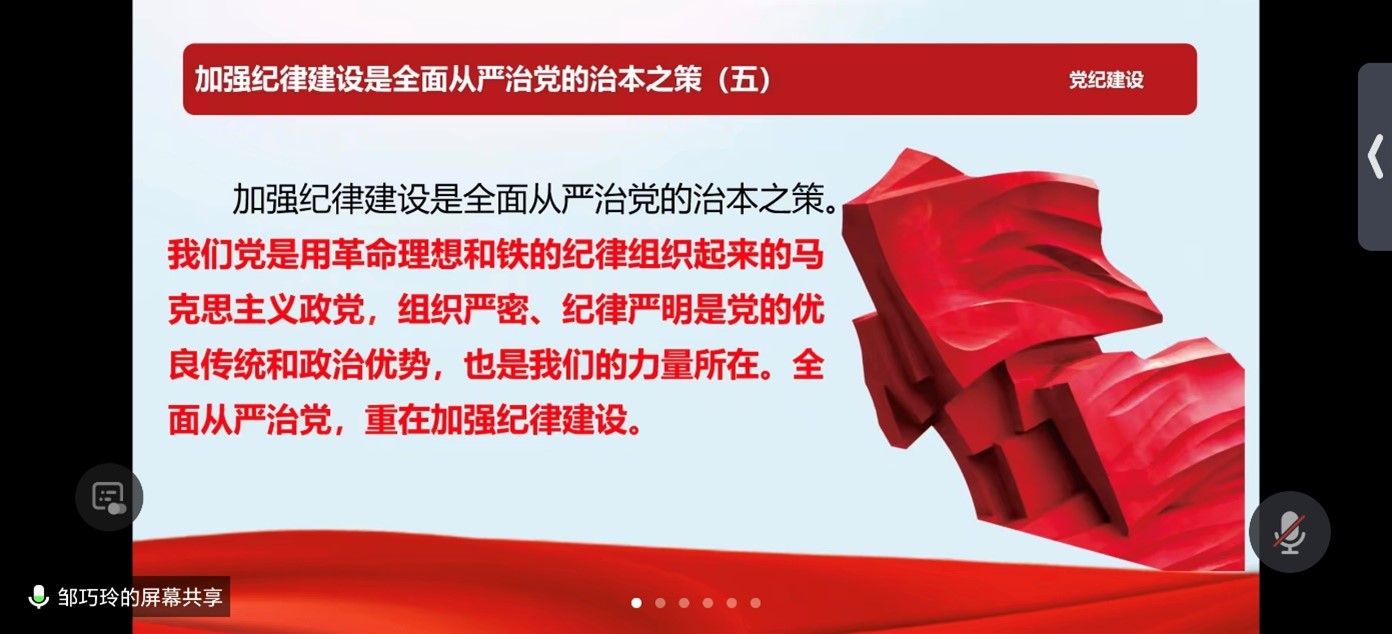 加强纪律建设是全面从严治党的治本之策（五）

党纪建设

加强纪律建设是全面从严治党的治本之策。我们党是用革命理想和铁的纪律组织起来的马克思主义政党，组织严密、纪律严明是党的优良传统和政治优势，也是我们的力量所在。全面从严治党，重在加强纪律建设。

邹巧玲的屏幕共享